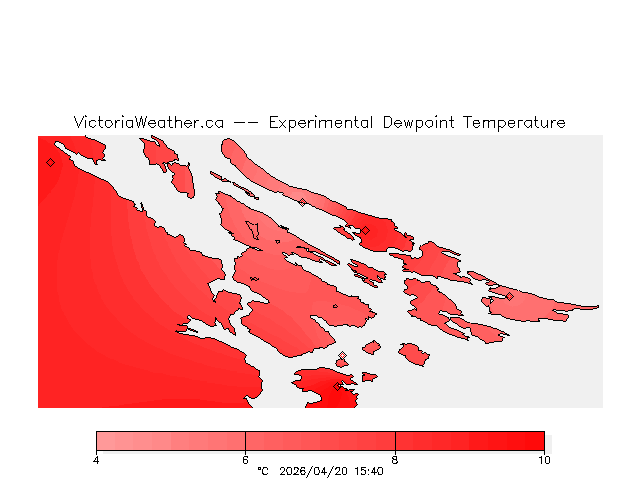 VictoriaWeather.ca -- Experimental Dewpoint Temperature

4
6
8
10
°C 2026/04/20 15:40